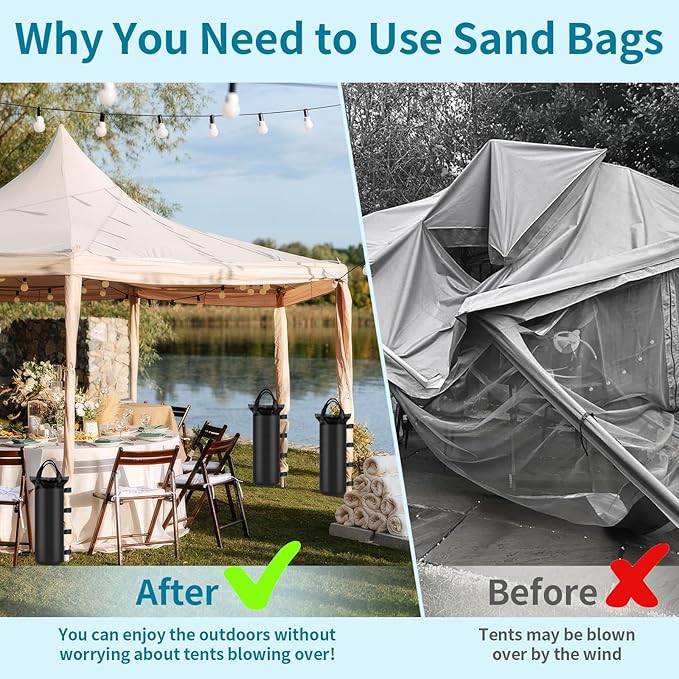 Why You Need to Use Sand Bags

After

You can enjoy the outdoors without worrying about tents blowing over!

Before

Tents may be blown over by the wind